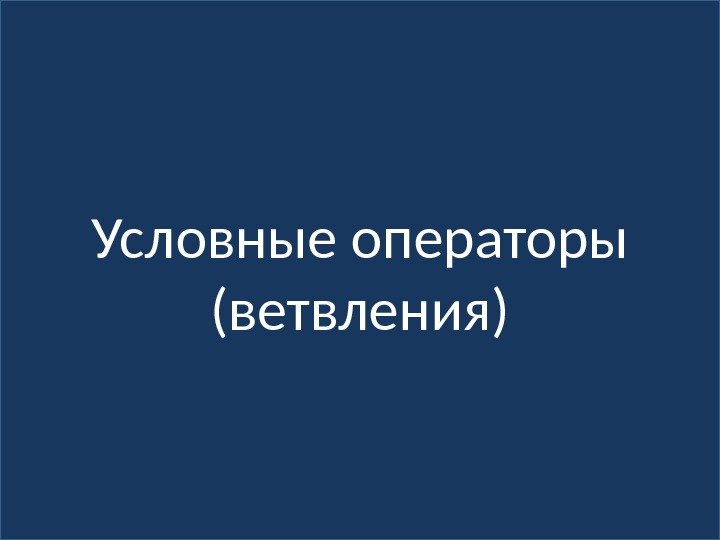 Условные операторы (ветвления)